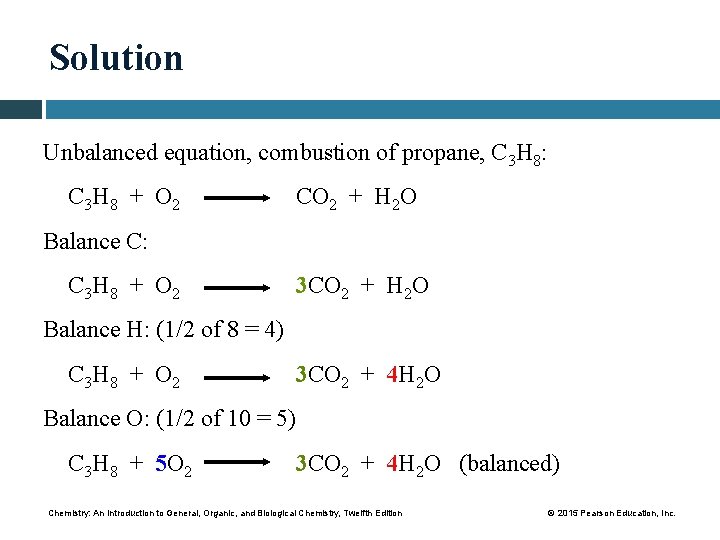 Solution

Unbalanced equation, combustion of propane, $C_3H_8$:

$C_3H_8 + O_2 \longrightarrow CO_2 + H_2O$

Balance C:

$C_3H_8 + O_2 \longrightarrow 3CO_2 + H_2O$

Balance H: (1/2 of 8 = 4)

$C_3H_8 + O_2 \longrightarrow 3CO_2 + 4H_2O$

Balance O: (1/2 of 10 = 5)

$C_3H_8 + 5O_2 \longrightarrow 3CO_2 + 4H_2O$ (balanced)

Chemistry: An Introduction to General, Organic, and Biological Chemistry, Twelfth Edition

© 2015 Pearson Education, Inc.